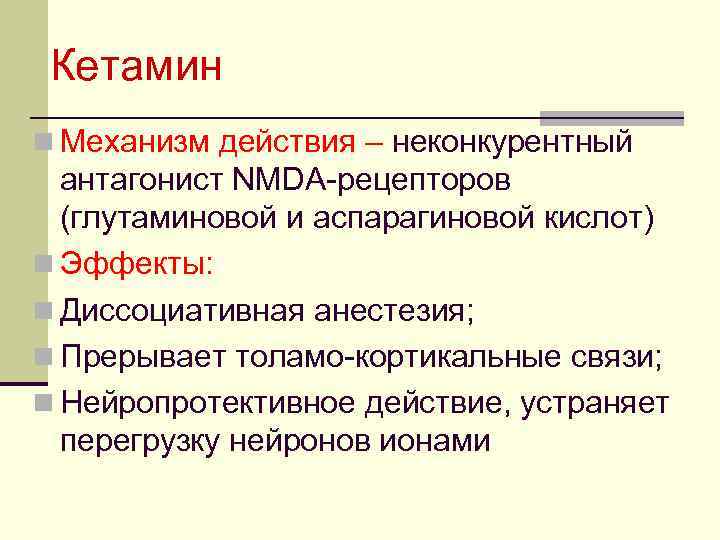 Кетамин

Механизм действия – неконкурентный антагонист NMDA-рецепторов (глутаминовой и аспарагиновой кислот)

Эффекты:

Диссоциативная анестезия;

Прерывает толамо-кортикальные связи;

Нейропротективное действие, устраняет перегрузку нейронов ионами